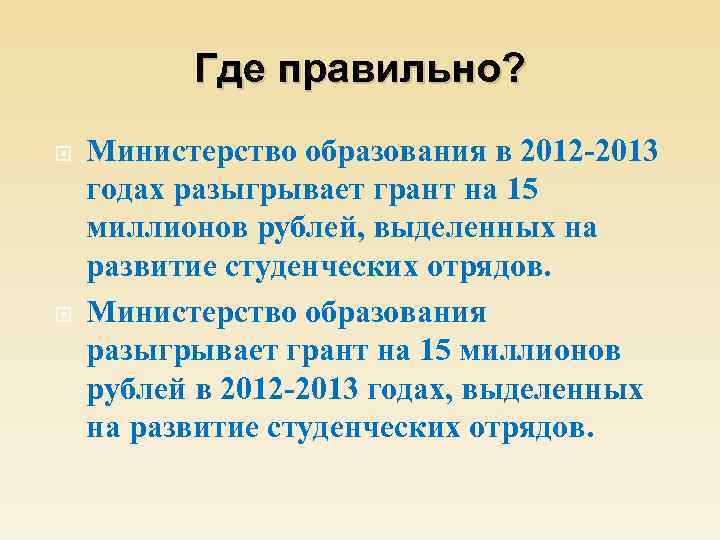 Где правильно?

Министерство образования в 2012-2013 годах разыгрывает грант на 15 миллионов рублей, выделенных на развитие студенческих отрядов.

Министерство образования разыгрывает грант на 15 миллионов рублей в 2012-2013 годах, выделенных на развитие студенческих отрядов.